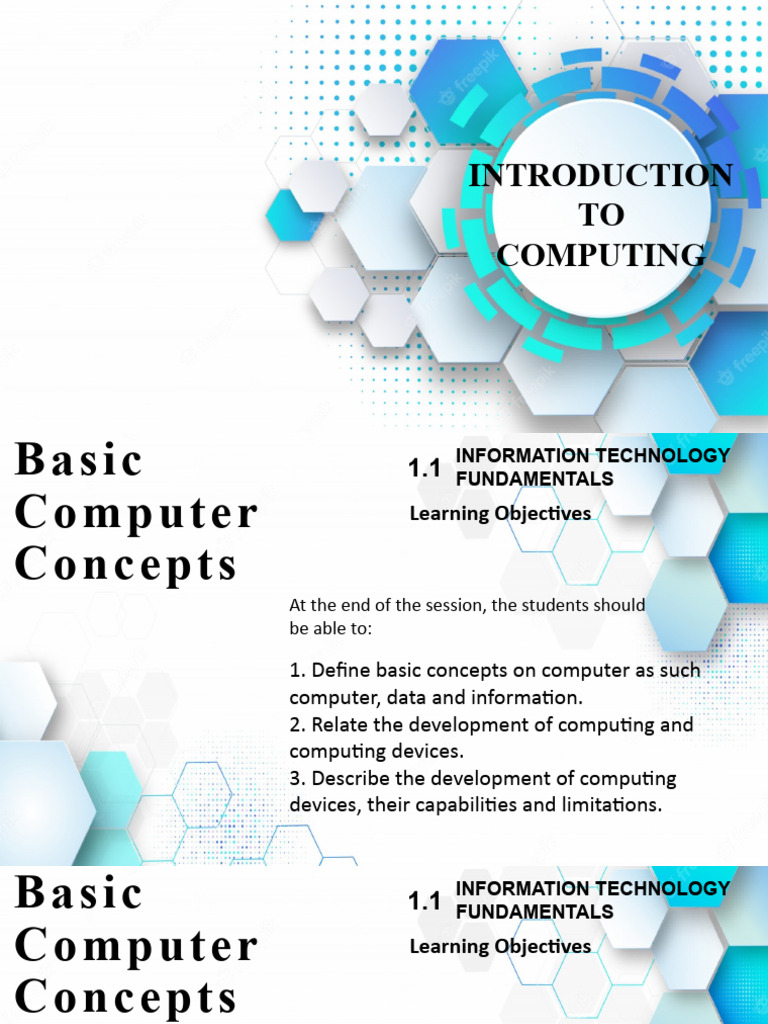 freepik

INTRODUCTION TO COMPUTING

Basic Computer Concepts

1.1 INFORMATION TECHNOLOGY FUNDAMENTALS

Learning Objectives

At the end of the session, the students should be able to:

1. Define basic concepts on computer as such computer, data and information.
2. Relate the development of computing and computing devices.
3. Describe the development of computing devices, their capabilities and limitations.

Basic Computer Concepts

1.1 INFORMATION TECHNOLOGY FUNDAMENTALS

Learning Objectives